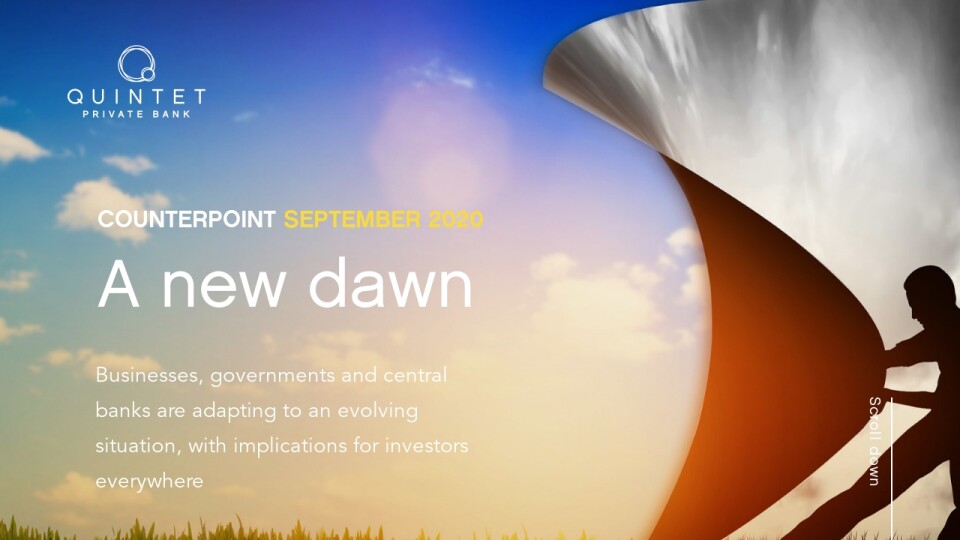 QUINTET
PRIVATE BANK

COUNTERPOINT SEPTEMBER 2020

A new dawn

Businesses, governments and central banks are adapting to an evolving situation, with implications for investors everywhere

Scroll down